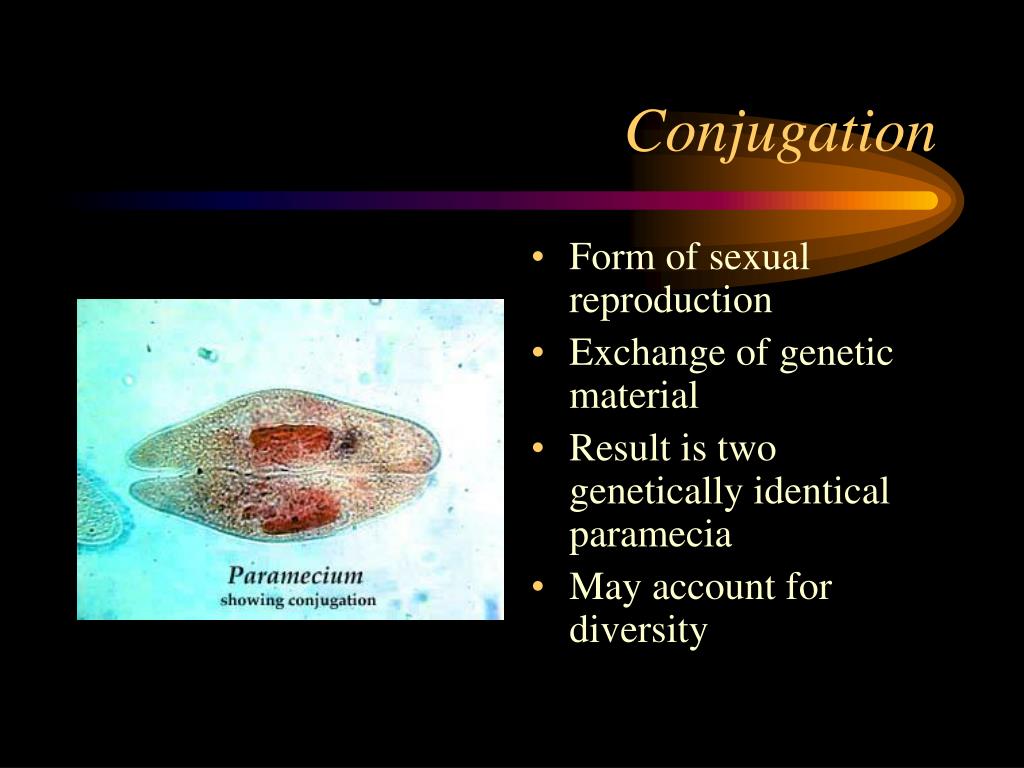 Conjugation

Paramecium
showing conjugation

• Form of sexual reproduction
• Exchange of genetic material
• Result is two genetically identical paramecia
• May account for diversity